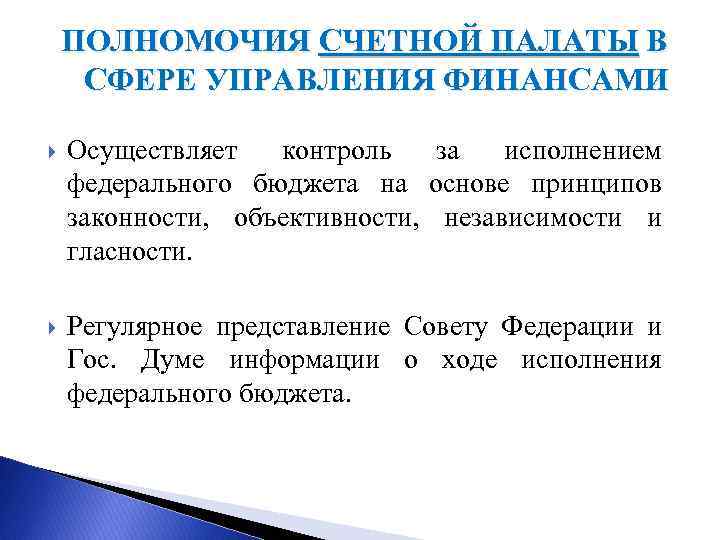 ПОЛНОМОЧИЯ СЧЕТНОЙ ПАЛАТЫ В СФЕРЕ УПРАВЛЕНИЯ ФИНАНСАМИ

Осуществляет контроль за исполнением федерального бюджета на основе принципов законности, объективности, независимости и гласности.

Регулярное представление Совету Федерации и Гос. Думе информации о ходе исполнения федерального бюджета.